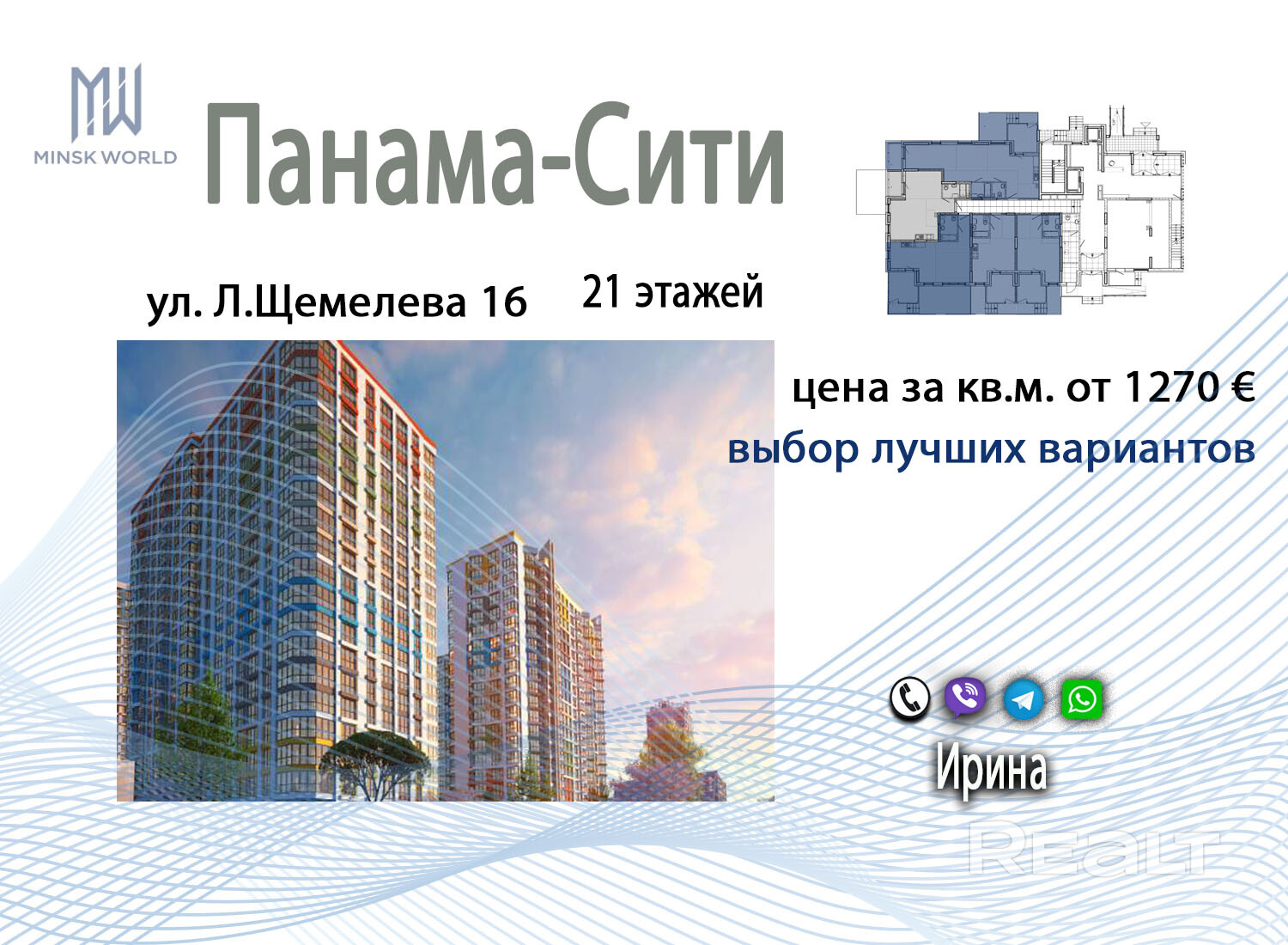 MW
MINSK WORLD

Панама-Сити

ул. Л.Щемелева 16

21 этажей

цена за кв.м. от 1270 €

выбор лучших вариантов

Ирина

REALT